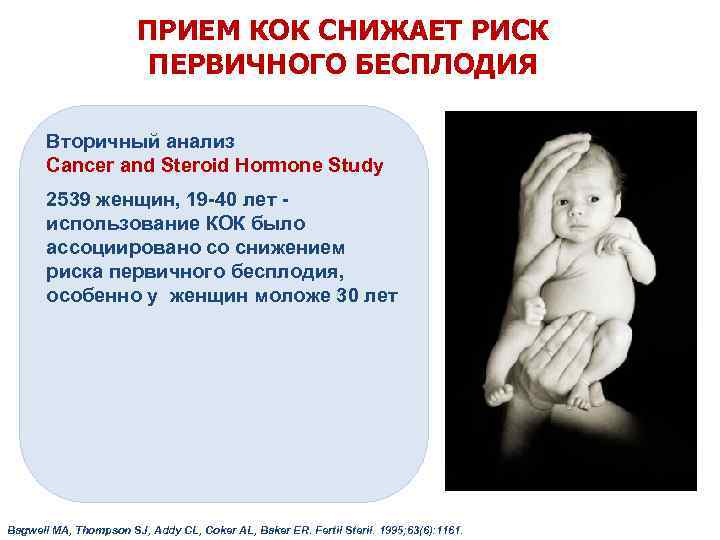 ПРИЕМ КОК СНИЖАЕТ РИСК ПЕРВИЧНОГО БЕСПЛОДИЯ

Вторичный анализ
Cancer and Steroid Hormone Study

2539 женщин, 19-40 лет - использование КОК было ассоциировано со снижением риска первичного бесплодия, особенно у женщин моложе 30 лет

Bagwell MA, Thompson SJ, Addy CL, Coker AL, Baker ER. Fertil Steril. 1995;63(6):1161.